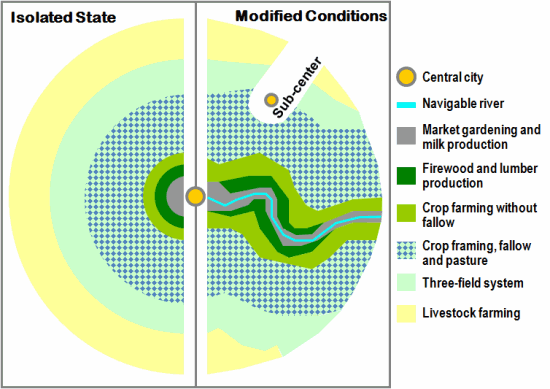 Isolated State

Modified Conditions

Sub-center

Central city

Navigable river

Market gardening and milk production

Firewood and lumber production

Crop farming without fallow

Crop framing, fallow and pasture

Three-field system

Livestock farming